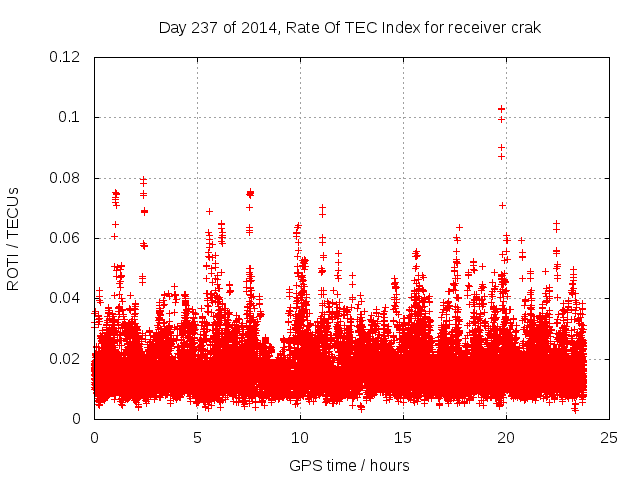 Day 237 of 2014, Rate Of TEC Index for receiver crak

ROTI / TECUs

0.12
0.1
0.08
0.06
0.04
0.02
0

0 5 10 15 20 25

GPS time / hours